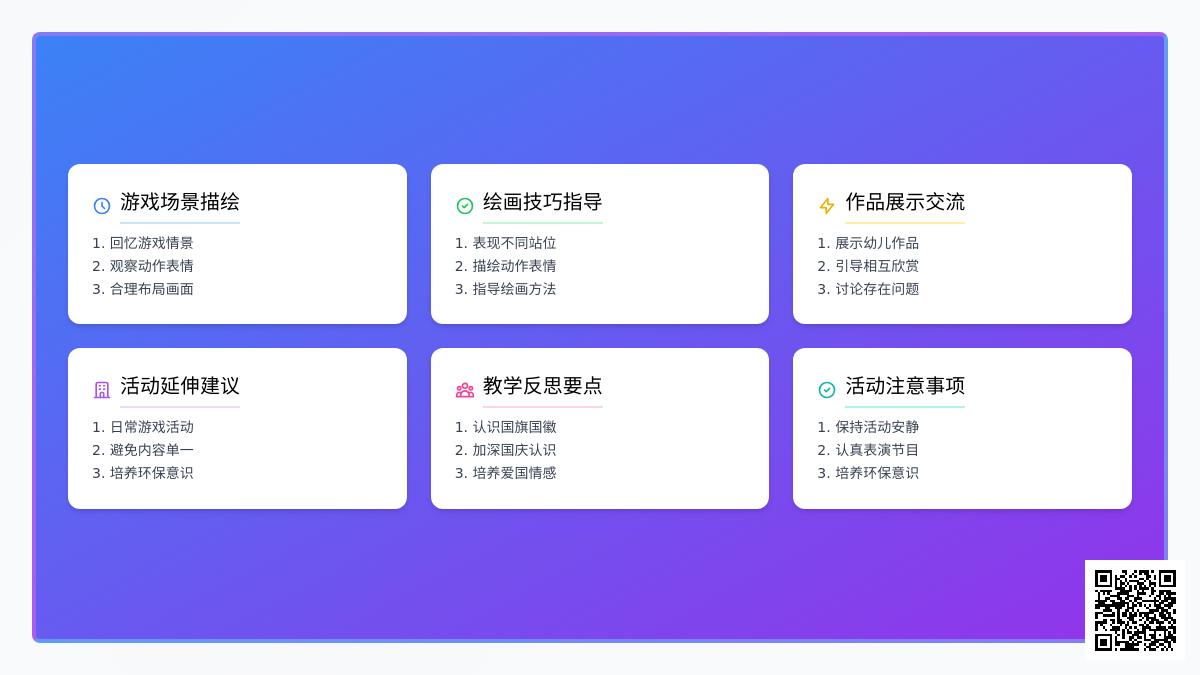 游戏场景描绘

1. 回忆游戏情景
2. 观察动作表情
3. 合理布局画面

绘画技巧指导

1. 表现不同站位
2. 描绘动作表情
3. 指导绘画方法

作品展示交流

1. 展示幼儿作品
2. 引导相互欣赏
3. 讨论存在问题

活动延伸建议

1. 日常游戏活动
2. 避免内容单一
3. 培养环保意识

教学反思要点

1. 认识国旗国徽
2. 加深国庆认识
3. 培养爱国情感

活动注意事项

1. 保持活动安静
2. 认真表演节目
3. 培养环保意识